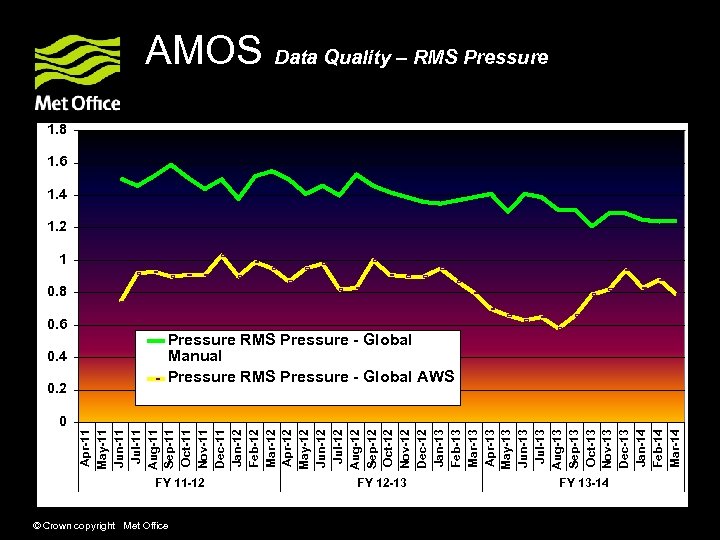 Met Office

AMOS Data Quality – RMS Pressure

1.8
1.6
1.4
1.2
1
0.8
0.6
0.4
0.2
0

Pressure RMS Pressure - Global Manual
Pressure RMS Pressure - Global AWS

Apr-11
May-11
Jun-11
Jul-11
Aug-11
Sep-11
Oct-11
Nov-11
Dec-11
Jan-12
Feb-12
Mar-12
Apr-12
May-12
Jun-12
Jul-12
Aug-12
Sep-12
Oct-12
Nov-12
Dec-12
Jan-13
Feb-13
Mar-13
Apr-13
May-13
Jun-13
Jul-13
Aug-13
Sep-13
Oct-13
Nov-13
Dec-13
Jan-14
Feb-14
Mar-14

FY 11-12
FY 12-13
FY 13-14

© Crown copyright Met Office